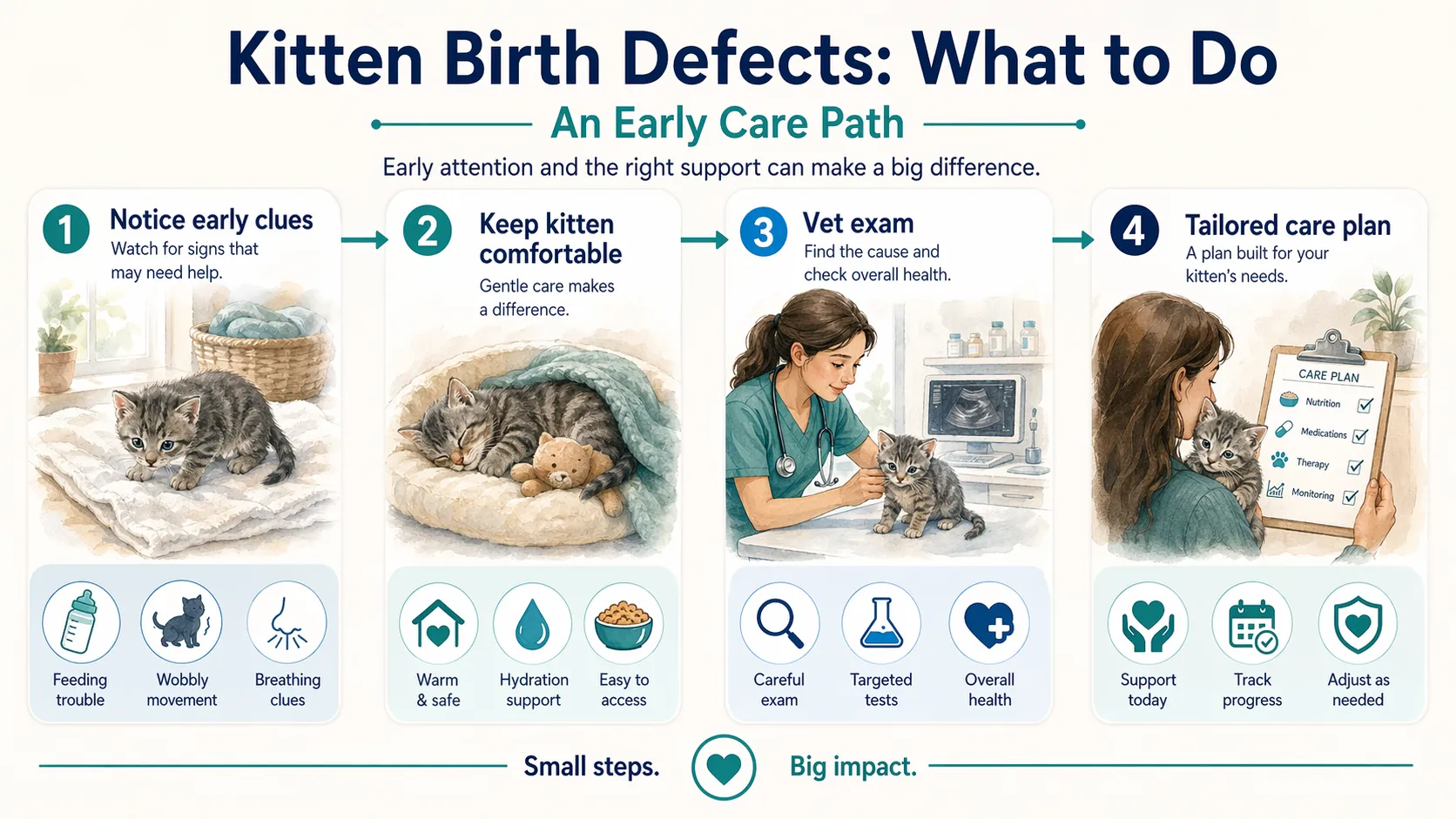 Kitten Birth Defects: What to Do

An Early Care Path

Early attention and the right support can make a big difference.

1 Notice early clues
Watch for signs that may need help.

Feeding trouble
Wobbly movement
Breathing clues

2 Keep kitten comfortable
Gentle care makes a difference.

Warm & safe
Hydration support
Easy to access

3 Vet exam
Find the cause and check overall health.

Careful exam
Targeted tests
Overall health

4 Tailored care plan
A plan built for your kitten's needs.

CARE PLAN
Nutrition
Medications
Therapy
Monitoring

Support today
Track progress
Adjust as needed

Small steps. Big impact.